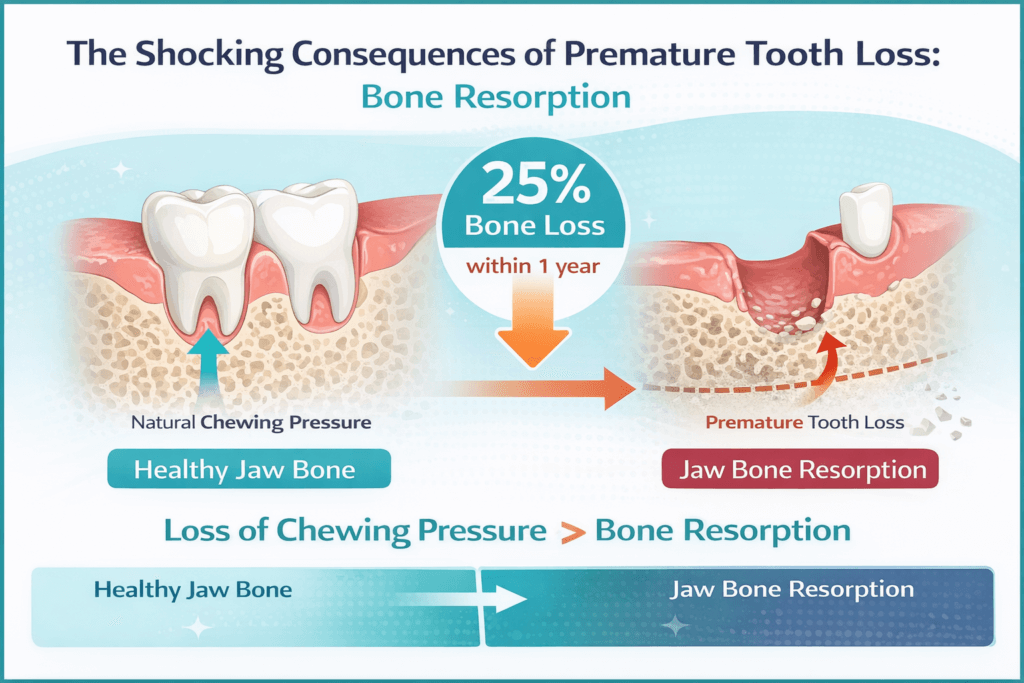 The Shocking Consequences of Premature Tooth Loss:
Bone Resorption

25%
Bone Loss
within 1 year

Natural Chewing Pressure

Healthy Jaw Bone

Premature Tooth Loss

Jaw Bone Resorption

Loss of Chewing Pressure > Bone Resorption

Healthy Jaw Bone

Jaw Bone Resorption